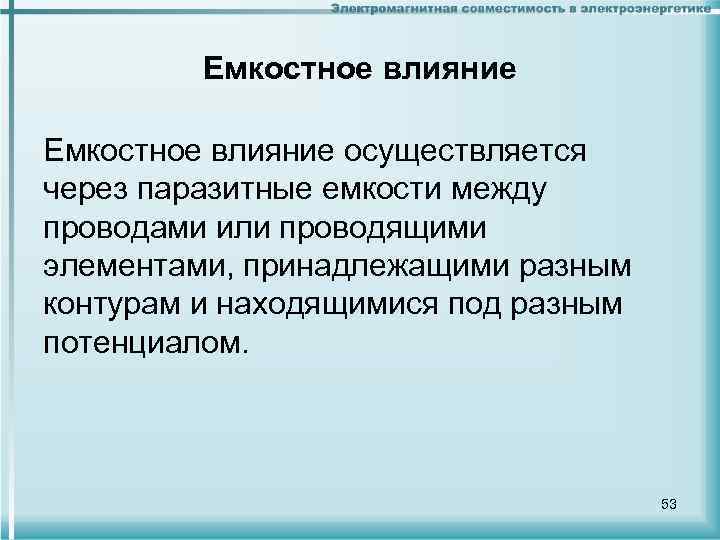 Электромагнитная совместимость в электроэнергетике

Емкостное влияние

Емкостное влияние осуществляется через паразитные емкости между проводами или проводящими элементами, принадлежащими разным контурам и находящимися под разным потенциалом.

53